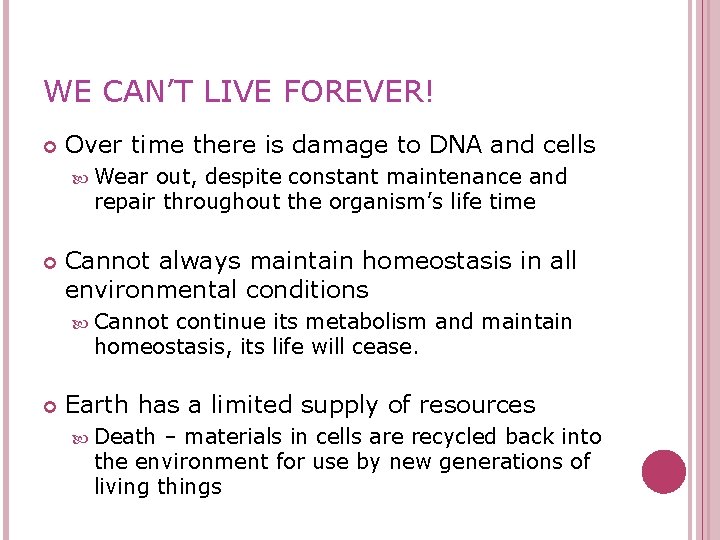 WE CAN'T LIVE FOREVER!

Over time there is damage to DNA and cells

Wear out, despite constant maintenance and repair throughout the organism's life time

Cannot always maintain homeostasis in all environmental conditions

Cannot continue its metabolism and maintain homeostasis, its life will cease.

Earth has a limited supply of resources

Death – materials in cells are recycled back into the environment for use by new generations of living things